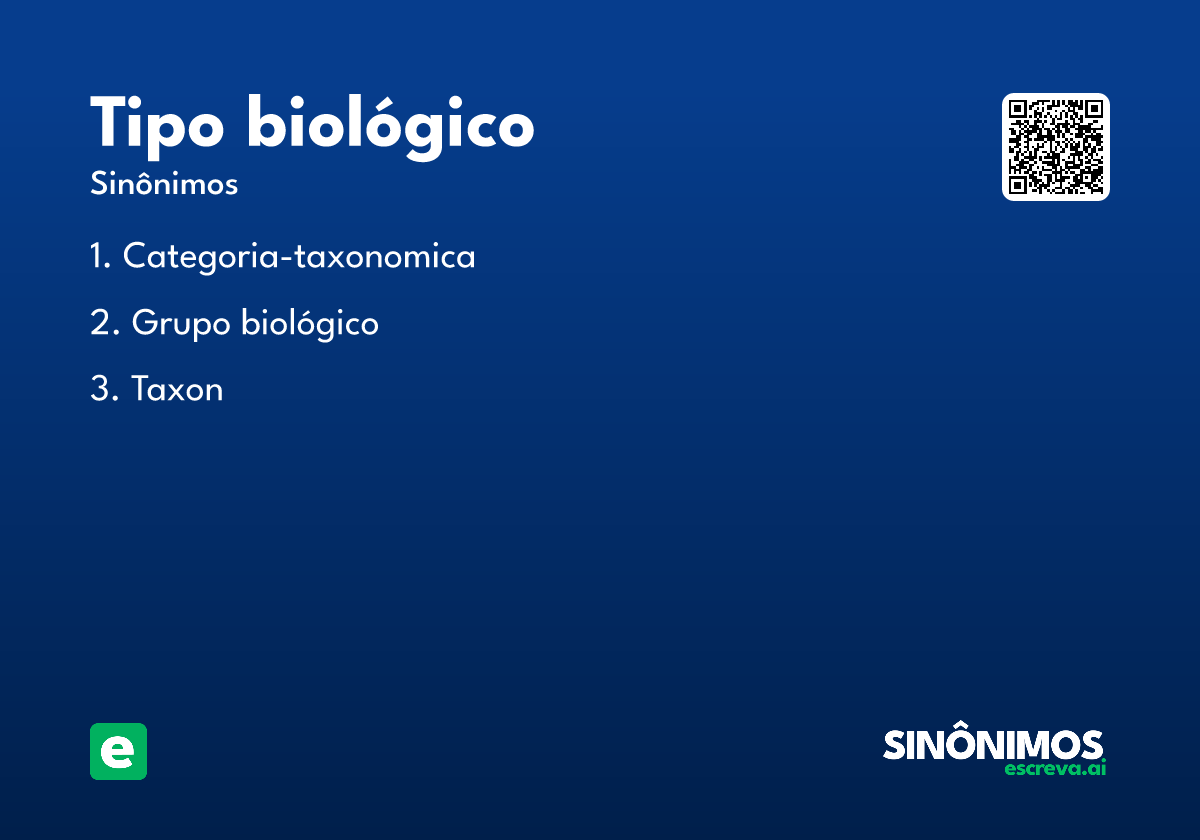 Tipo biológico

Sinônimos

1. Categoria-taxonomica

2. Grupo biológico

3. Taxon

e

SINÔNIMOS
escreva.ai